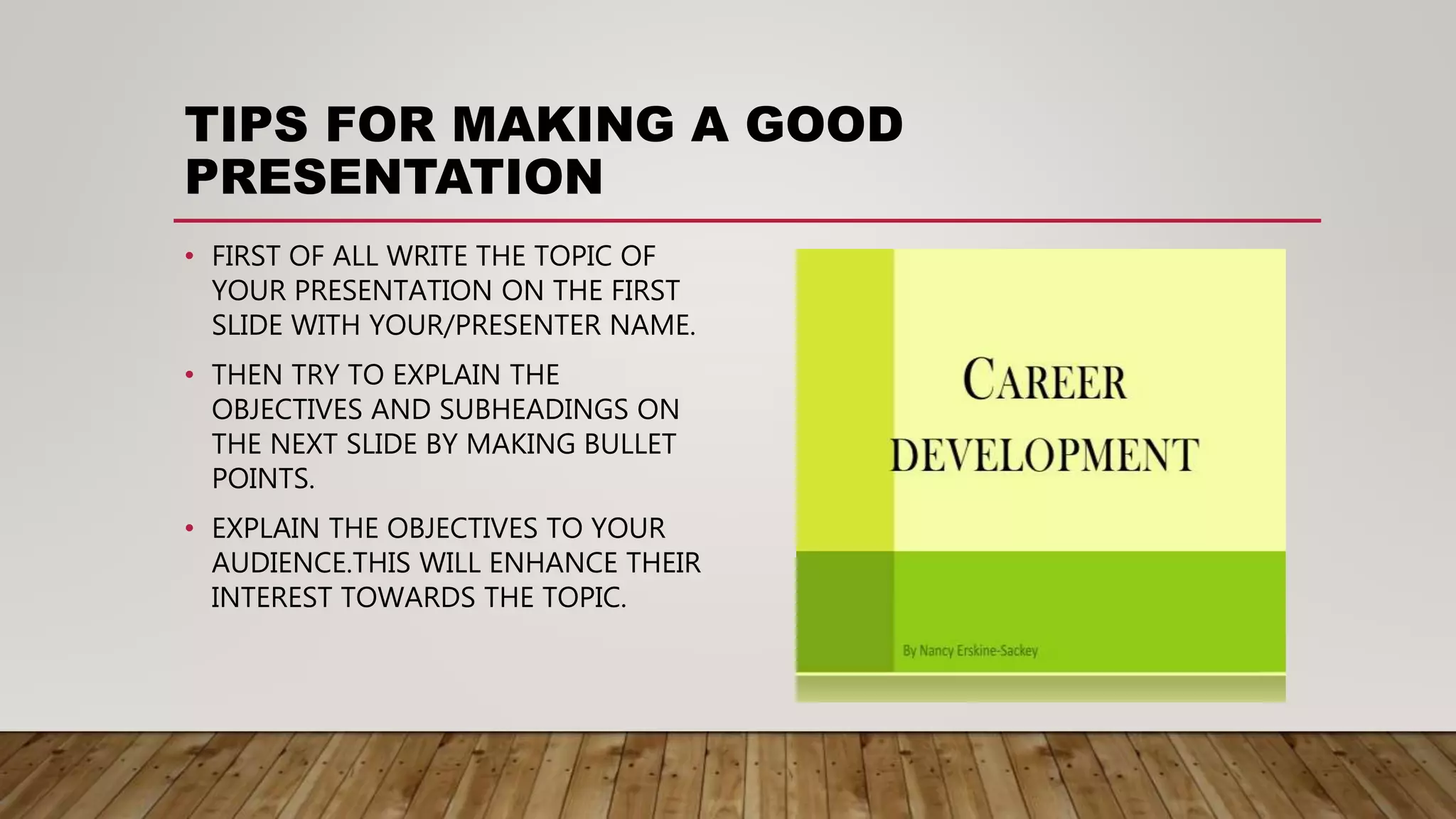 TIPS FOR MAKING A GOOD PRESENTATION

• FIRST OF ALL WRITE THE TOPIC OF YOUR PRESENTATION ON THE FIRST SLIDE WITH YOUR/PRESENTER NAME.

• THEN TRY TO EXPLAIN THE OBJECTIVES AND SUBHEADINGS ON THE NEXT SLIDE BY MAKING BULLET POINTS.

• EXPLAIN THE OBJECTIVES TO YOUR AUDIENCE.THIS WILL ENHANCE THEIR INTEREST TOWARDS THE TOPIC.

CAREER DEVELOPMENT

By Nancy Erskine-Sackey